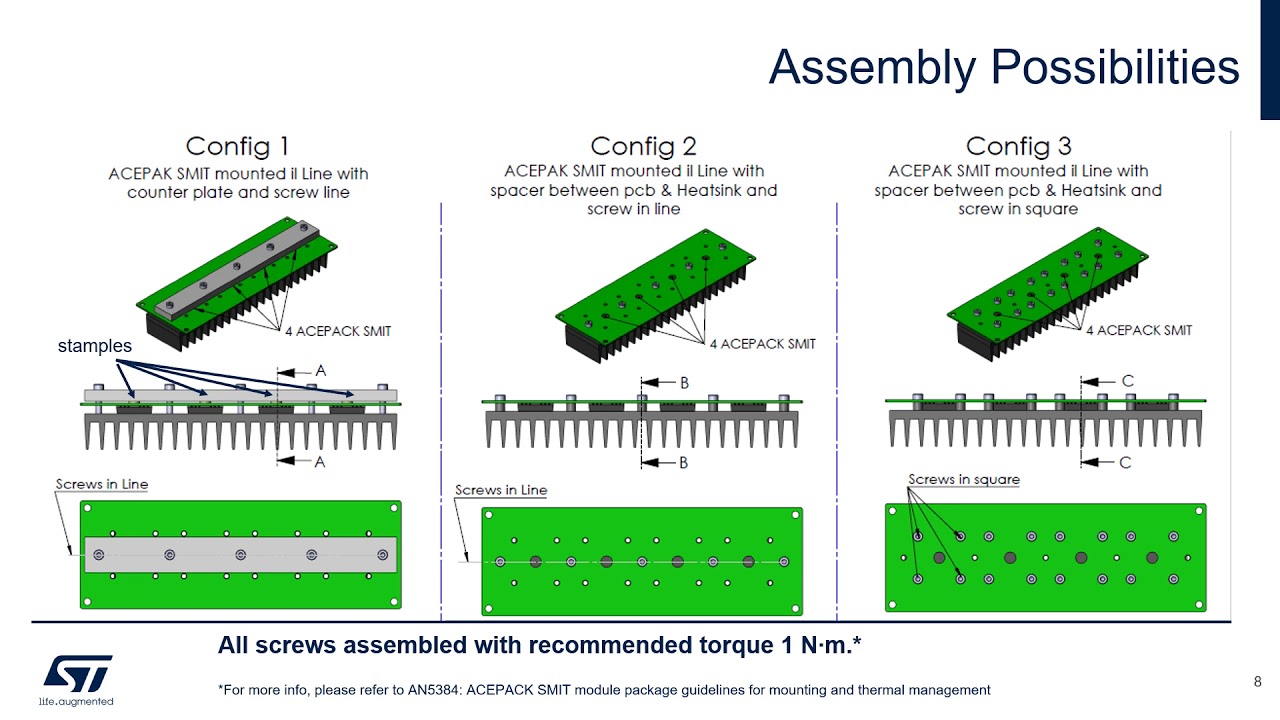 Assembly Possibilities

Config 1
ACEPAK SMIT mounted il Line with counter plate and screw line

4 ACEPACK SMIT

stamples

A

A

Screws in Line

Config 2
ACEPAK SMIT mounted il Line with spacer between pcb & Heatsink and screw in line

4 ACEPACK SMIT

B

B

Screws in Line

Config 3
ACEPAK SMIT mounted il Line with spacer between pcb & Heatsink and screw in square

4 ACEPACK SMIT

C

C

Screws in square

All screws assembled with recommended torque 1 N·m.*

*For more info, please refer to AN5384: ACEPACK SMIT module package guidelines for mounting and thermal management

life.augmented

8